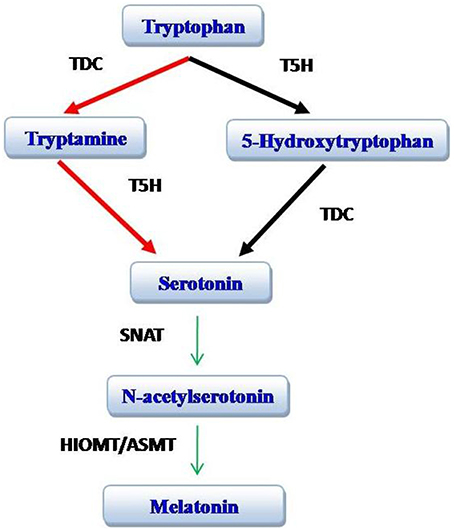 Tryptophan

TDC

T5H

Tryptamine

5-Hydroxytryptophan

T5H

TDC

Serotonin

SNAT

N-acetylserotonin

HIOMT/ASMT

Melatonin